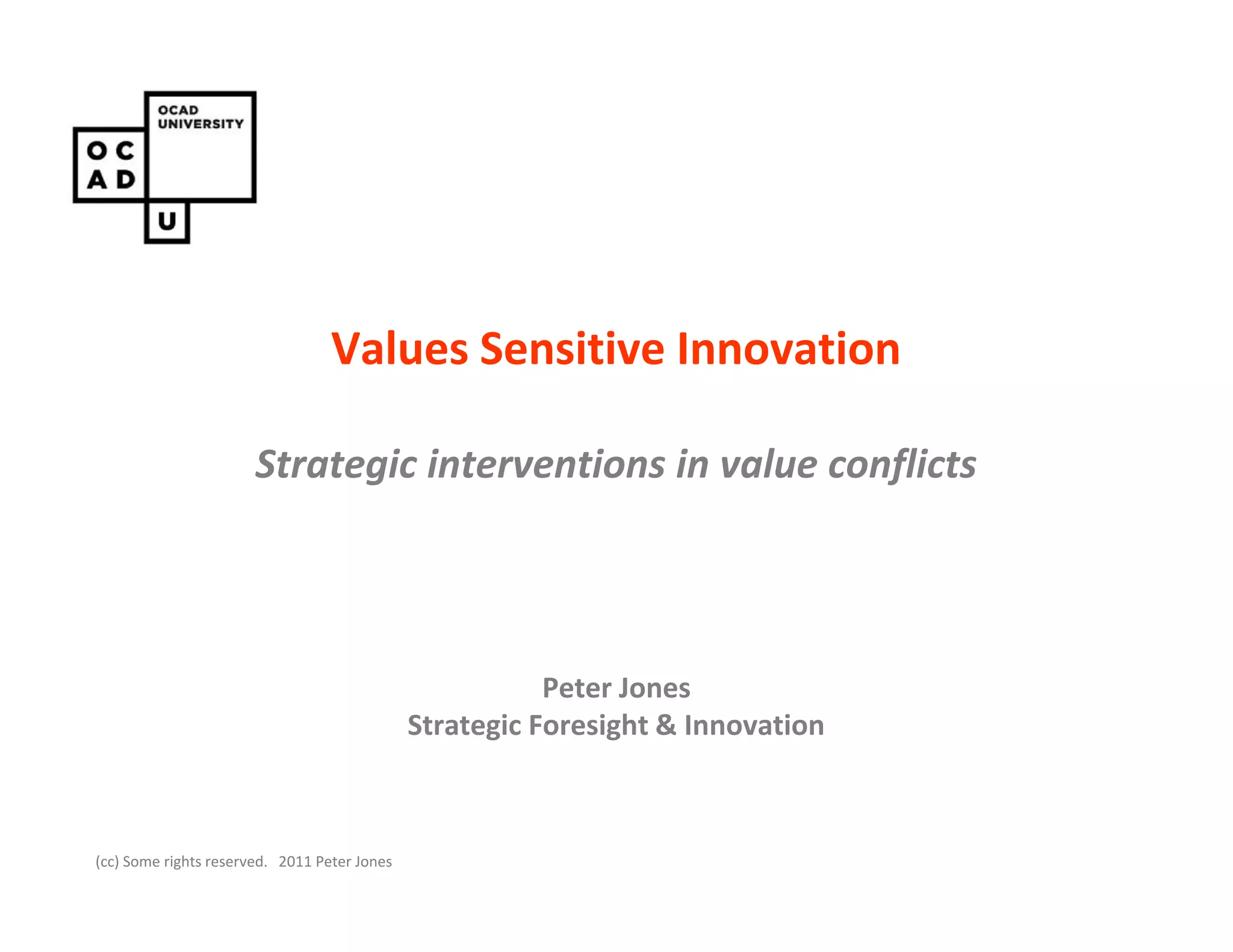 OCAD UNIVERSITY

O C
A D
U

Values Sensitive Innovation

Strategic interventions in value conflicts

Peter Jones
Strategic Foresight & Innovation

(cc) Some rights reserved. 2011 Peter Jones